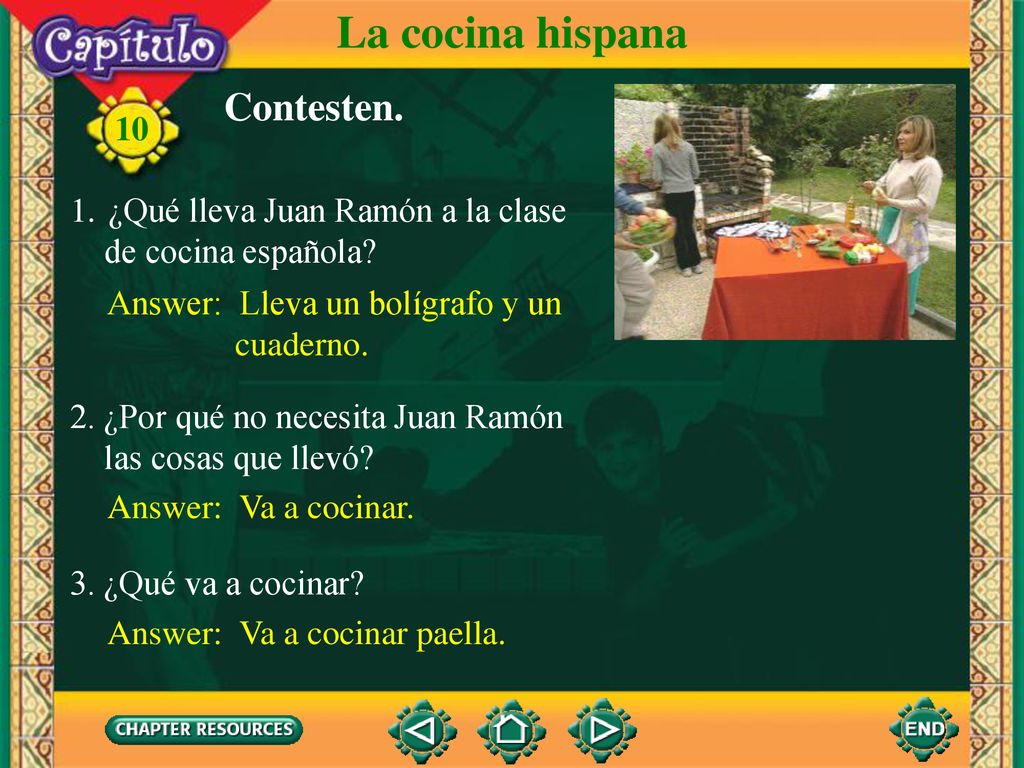 Capítulo

10

La cocina hispana

Contesten.

1. ¿Qué lleva Juan Ramón a la clase de cocina española?

Answer: Lleva un bolígrafo y un cuaderno.

2. ¿Por qué no necesita Juan Ramón las cosas que llevó?

Answer: Va a cocinar.

3. ¿Qué va a cocinar?

Answer: Va a cocinar paella.

CHAPTER RESOURCES

END